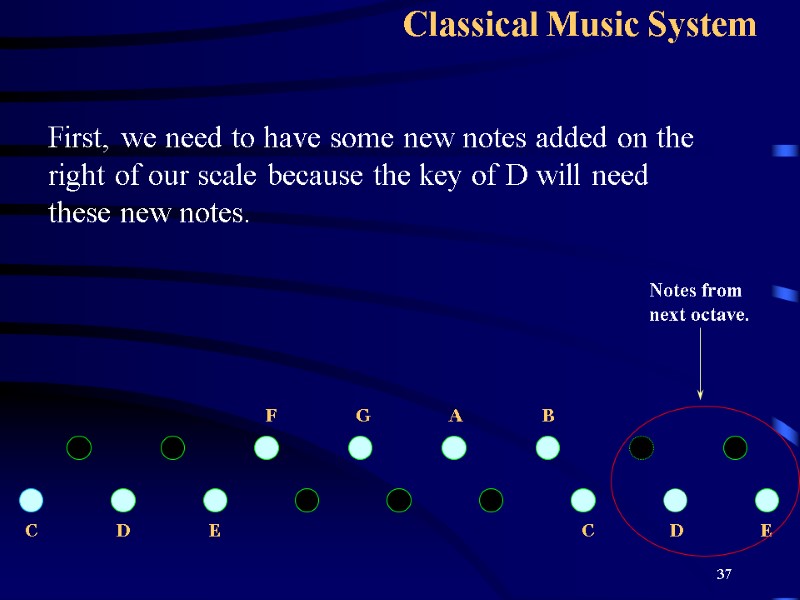 Classical Music System

First, we need to have some new notes added on the right of our scale because the key of D will need these new notes.

Notes from next octave.

F G A B

C D E C D E

37